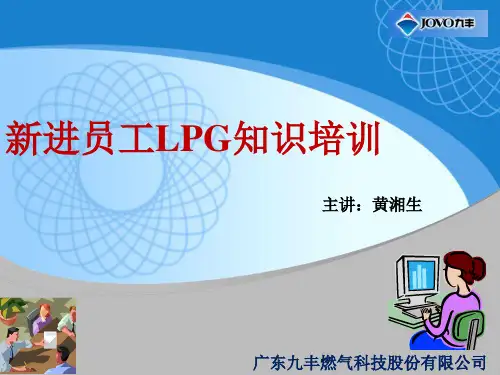 JOVO九丰

新进员工LPG知识培训

主讲：黄湘生

广东九丰燃气科技股份有限公司